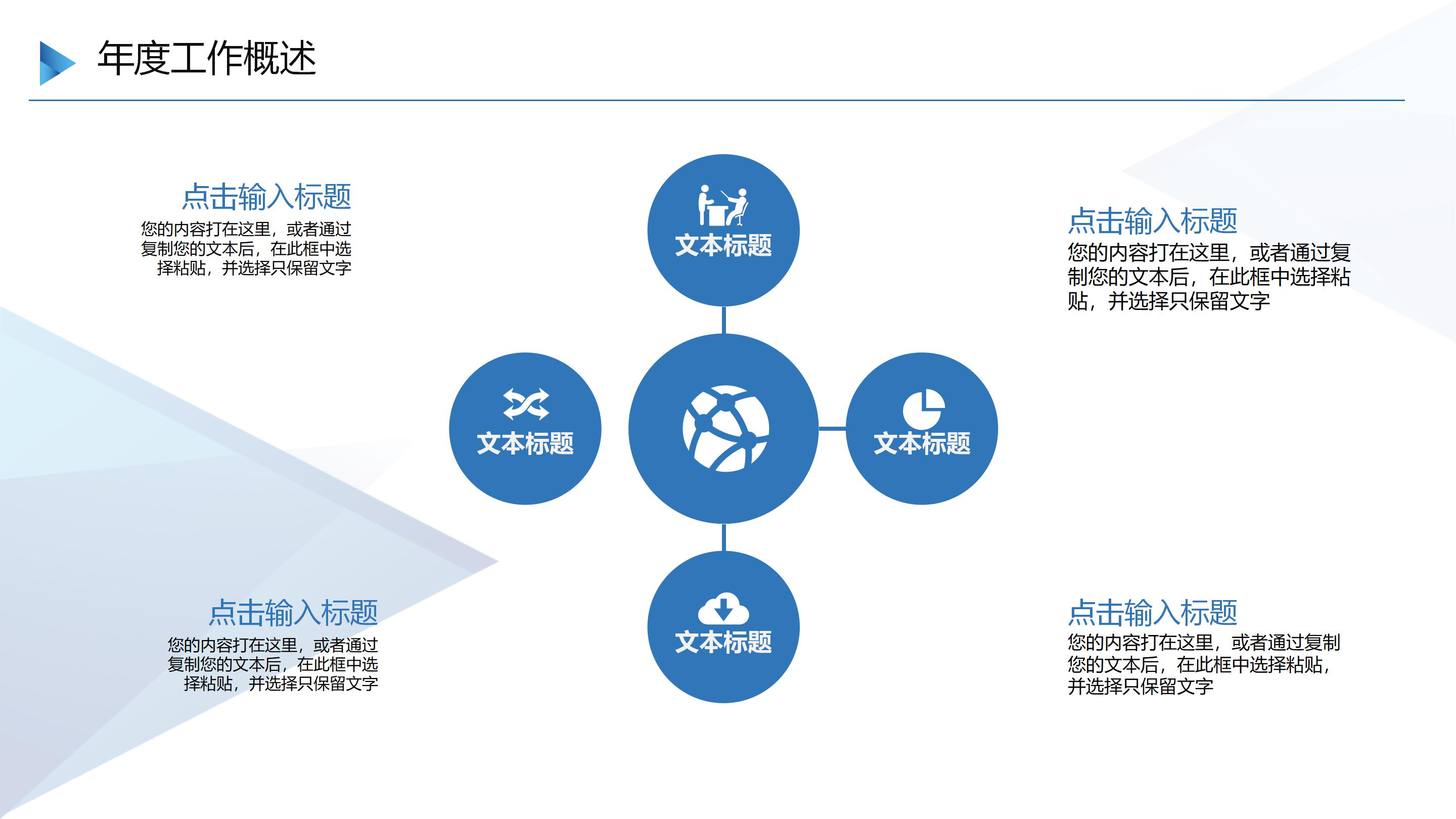 年度工作概述

点击输入标题
您的内容打在这里，或者通过复制您的文本后，在此框中选择粘贴，并选择只保留文字

文本标题

点击输入标题
您的内容打在这里，或者通过复制您的文本后，在此框中选择粘贴，并选择只保留文字

文本标题

文本标题

点击输入标题
您的内容打在这里，或者通过复制您的文本后，在此框中选择粘贴，并选择只保留文字

文本标题

点击输入标题
您的内容打在这里，或者通过复制您的文本后，在此框中选择粘贴，并选择只保留文字